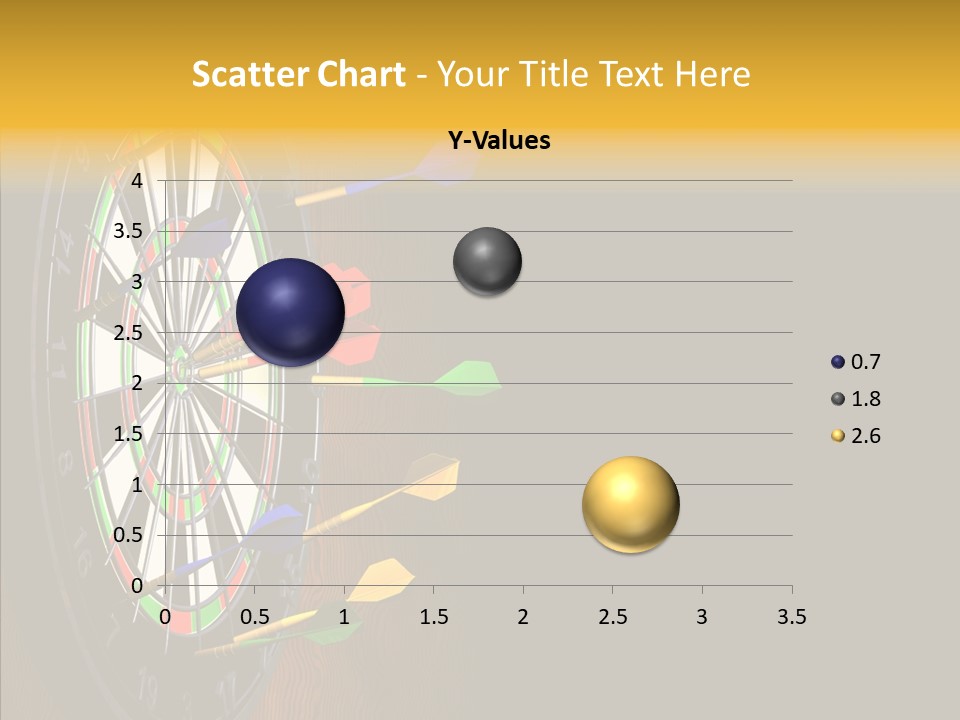 Scatter Chart - Your Title Text Here

Y-Values

4
3.5
3
2.5
2
1.5
1
0.5
0

0 0.5 1 1.5 2 2.5 3 3.5

0.7
1.8
2.6